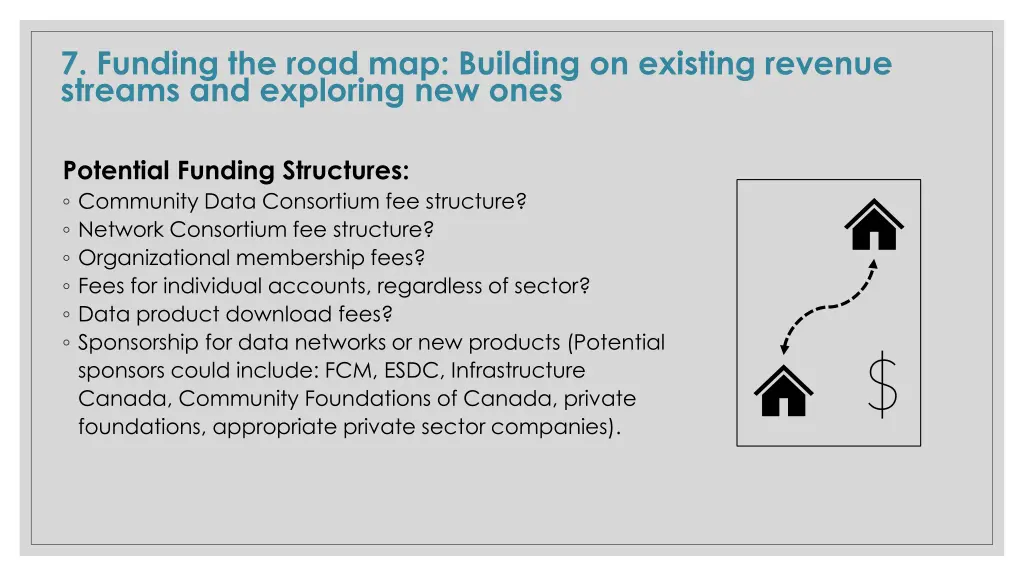 7. Funding the road map: Building on existing revenue streams and exploring new ones

Potential Funding Structures:
◦ Community Data Consortium fee structure?
◦ Network Consortium fee structure?
◦ Organizational membership fees?
◦ Fees for individual accounts, regardless of sector?
◦ Data product download fees?
◦ Sponsorship for data networks or new products (Potential sponsors could include: FCM, ESDC, Infrastructure Canada, Community Foundations of Canada, private foundations, appropriate private sector companies).

$